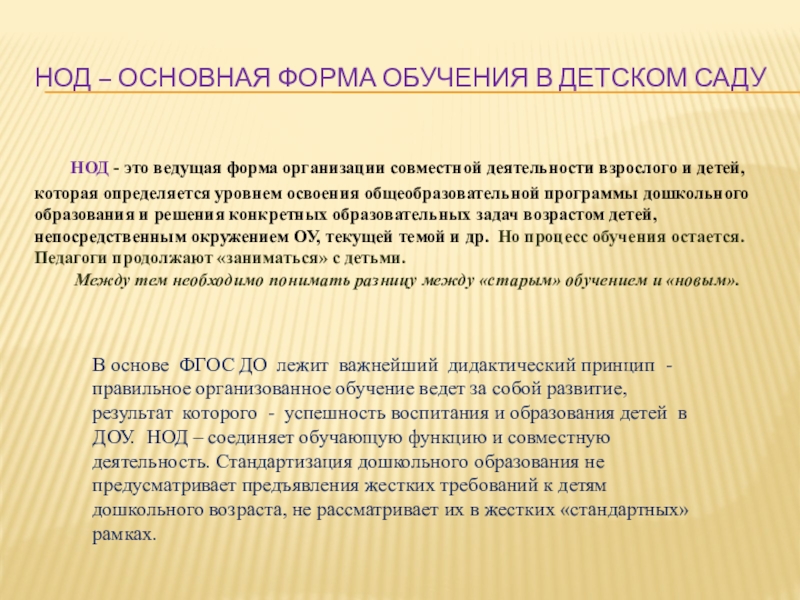 НОД – ОСНОВНАЯ ФОРМА ОБУЧЕНИЯ В ДЕТСКОМ САДУ

НОД - это ведущая форма организации совместной деятельности взрослого и детей, которая определяется уровнем освоения общеобразовательной программы дошкольного образования и решения конкретных образовательных задач возрастом детей, непосредственным окружением ОУ, текущей темой и др. Но процесс обучения остается. Педагоги продолжают «заниматься» с детьми.

Между тем необходимо понимать разницу между «старым» обучением и «новым».

В основе ФГОС ДО лежит важнейший дидактический принцип - правильное организованное обучение ведет за собой развитие, результат которого - успешность воспитания и образования детей в ДОУ. НОД – соединяет обучающую функцию и совместную деятельность. Стандартизация дошкольного образования не предусматривает предъявления жестких требований к детям дошкольного возраста, не рассматривает их в жестких «стандартных» рамках.